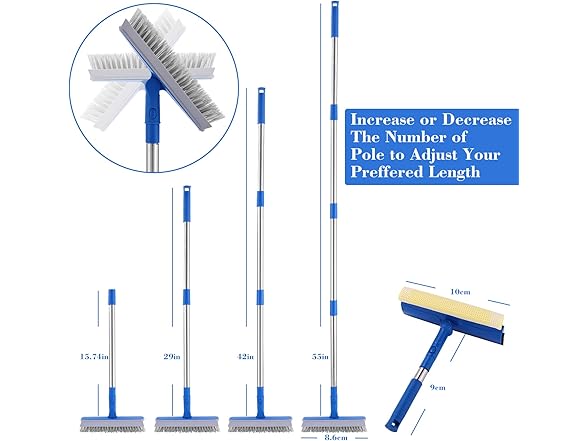 Increase or Decrease The Number of Pole to Adjust Your Preffered Length

15.74in

29in

42in

55in

8.6cm

10cm

9cm